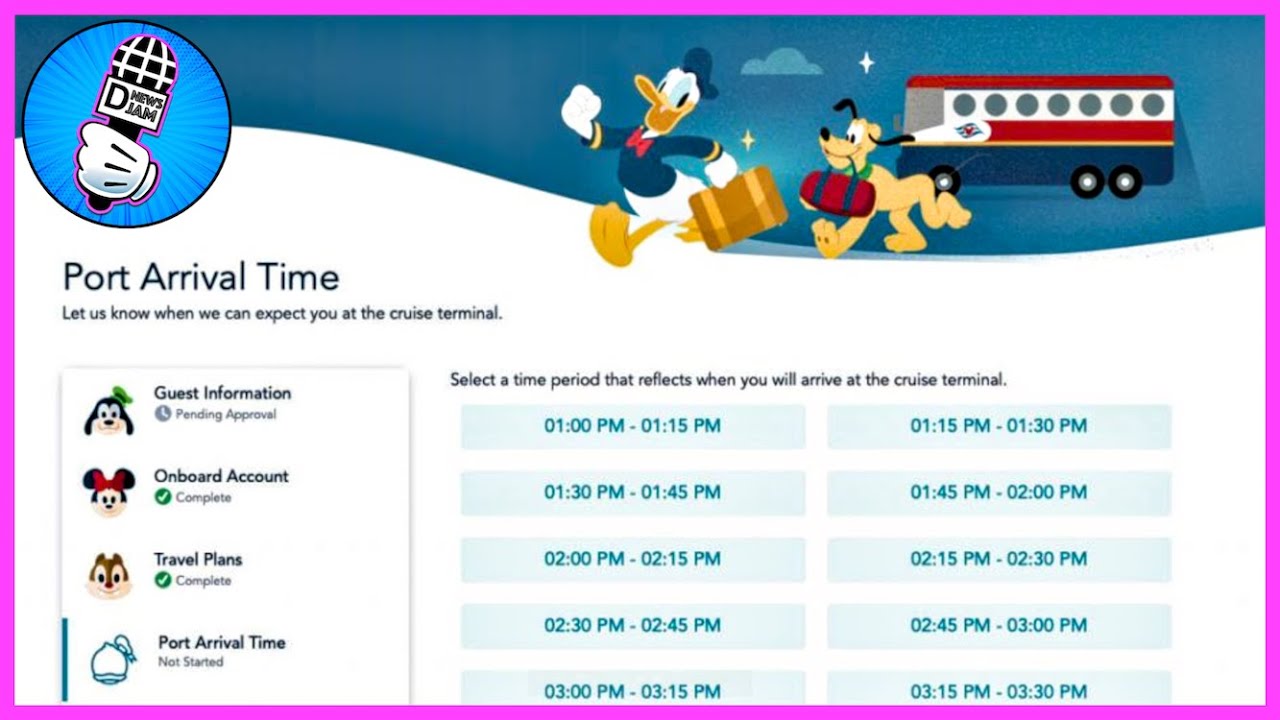 D NEWS JAM

Port Arrival Time

Let us know when we can expect you at the cruise terminal.

Guest Information
Pending Approval

Onboard Account
Complete

Travel Plans
Complete

Port Arrival Time
Not Started

Select a time period that reflects when you will arrive at the cruise terminal.

01:00 PM - 01:15 PM
01:15 PM - 01:30 PM
01:30 PM - 01:45 PM
01:45 PM - 02:00 PM
02:00 PM - 02:15 PM
02:15 PM - 02:30 PM
02:30 PM - 02:45 PM
02:45 PM - 03:00 PM
03:00 PM - 03:15 PM
03:15 PM - 03:30 PM